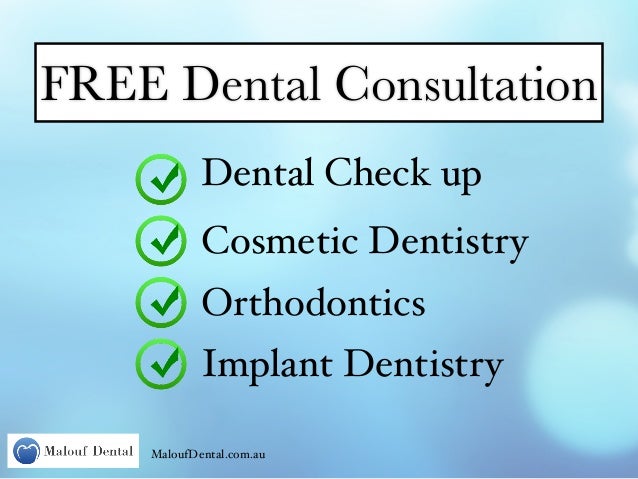 FREE Dental Consultation

Dental Check up

Cosmetic Dentistry

Orthodontics

Implant Dentistry

Malouf Dental

MaloufDental.com.au